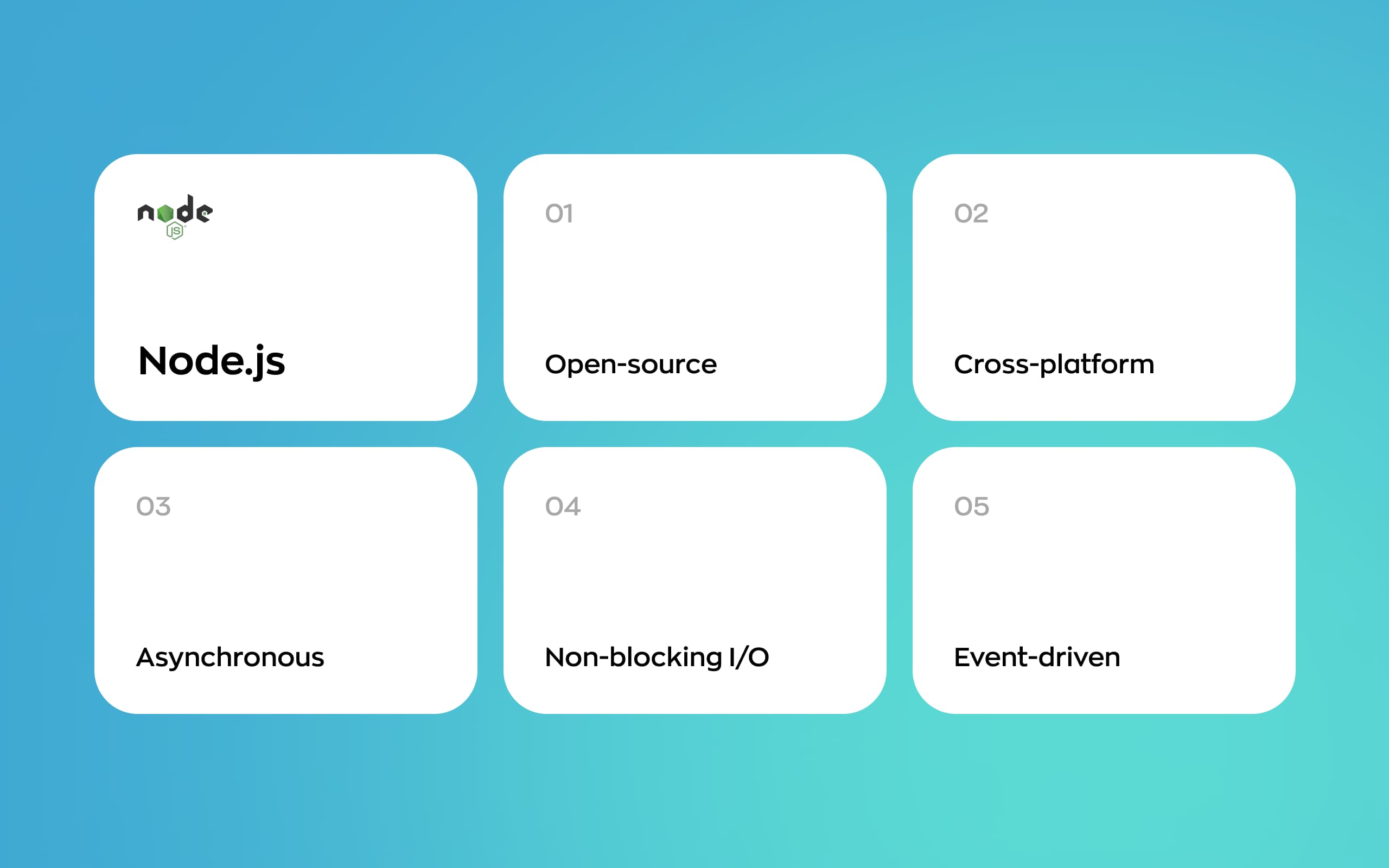 node JS

Node.js

01

Open-source

02

Cross-platform

03

Asynchronous

04

Non-blocking I/O

05

Event-driven